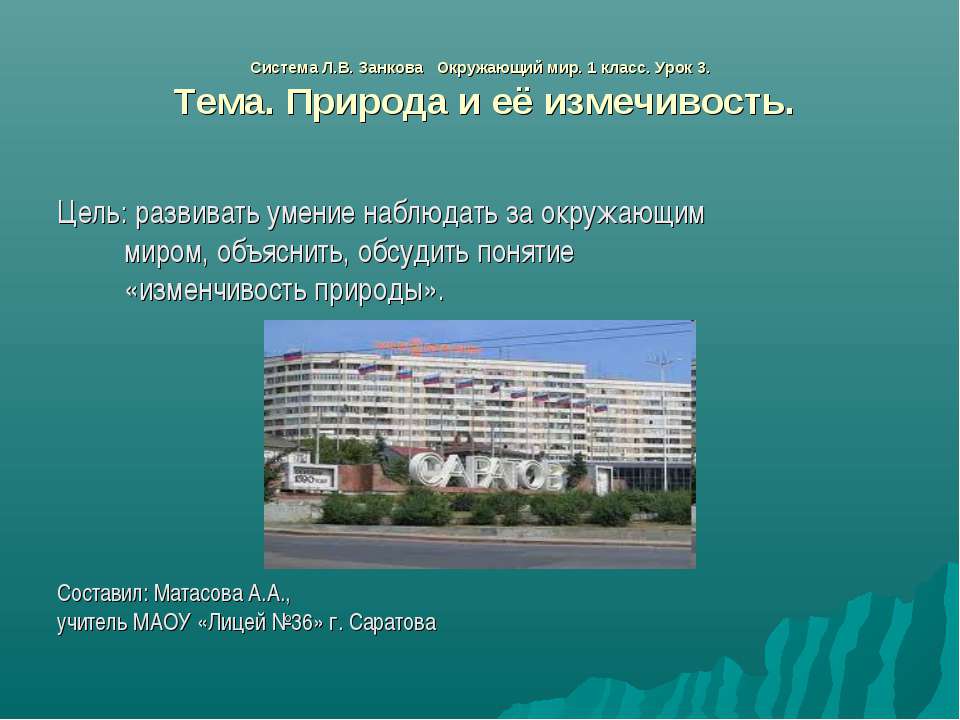 Система Л.В. Занкова Окружающий мир. 1 класс. Урок 3.
Тема. Природа и её измечивость.

Цель: развивать умение наблюдать за окружающим миром, объяснить, обсудить понятие «изменчивость природы».

САРАТОВ

Составил: Матасова А.А.,
учитель МАОУ «Лицей №36» г. Саратова